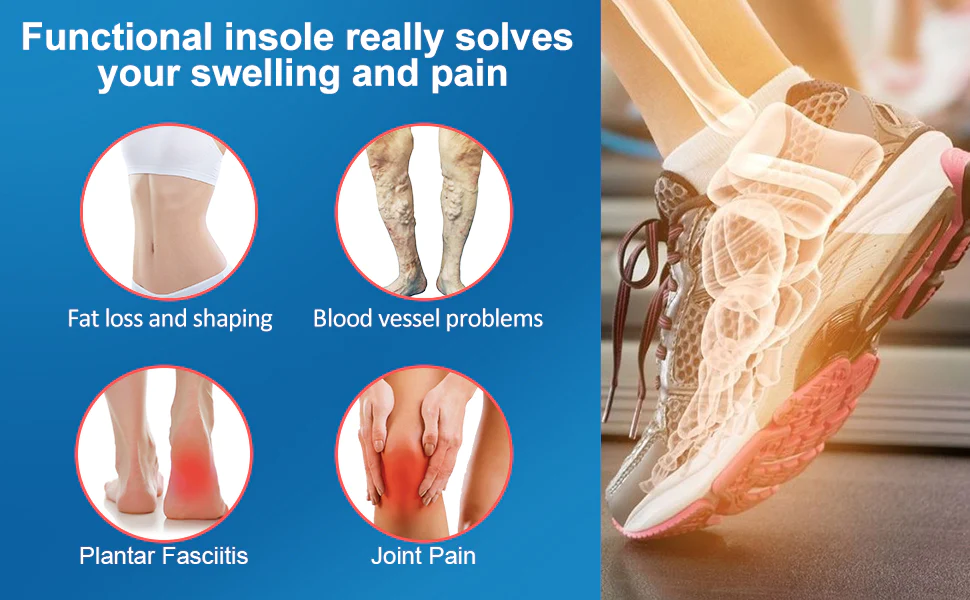 Functional insole really solves your swelling and pain

Fat loss and shaping

Blood vessel problems

Plantar Fasciitis

Joint Pain